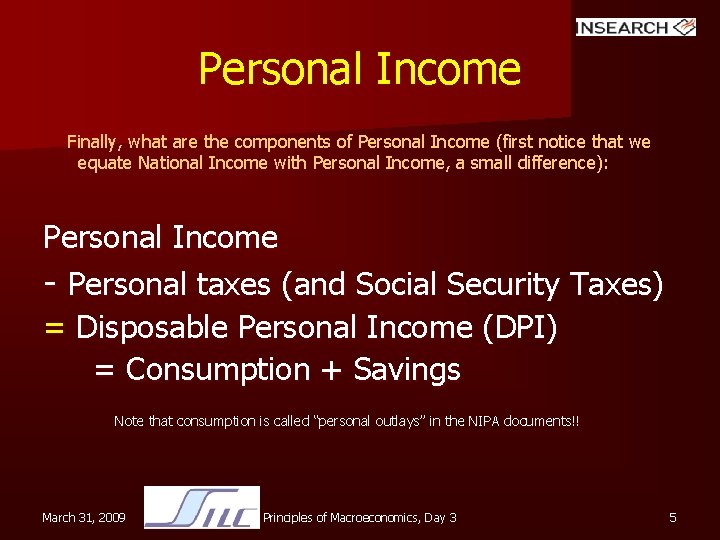 INSEARCH

Personal Income

Finally, what are the components of Personal Income (first notice that we equate National Income with Personal Income, a small difference):

Personal Income
- Personal taxes (and Social Security Taxes)
= Disposable Personal Income (DPI)
= Consumption + Savings

Note that consumption is called "personal outlays" in the NIPA documents!!

March 31, 2009 SILC Principles of Macroeconomics, Day 3 5